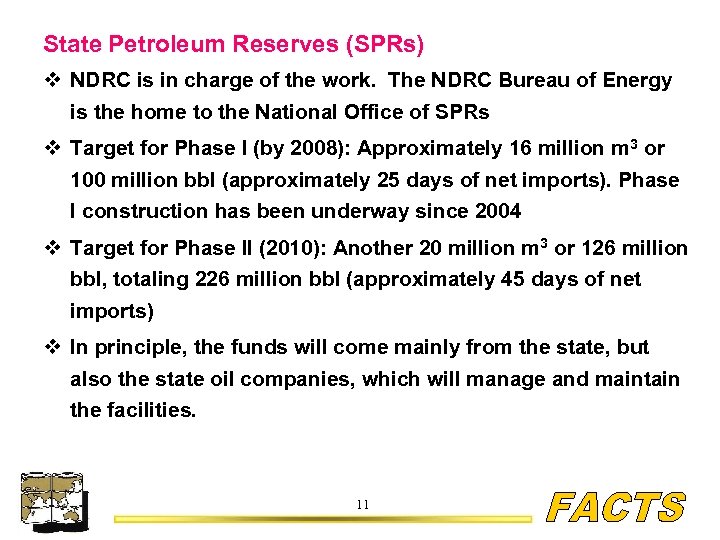 State Petroleum Reserves (SPRs)

❖ NDRC is in charge of the work. The NDRC Bureau of Energy is the home to the National Office of SPRs

❖ Target for Phase I (by 2008): Approximately 16 million $m^3$ or 100 million bbl (approximately 25 days of net imports). Phase I construction has been underway since 2004

❖ Target for Phase II (2010): Another 20 million $m^3$ or 126 million bbl, totaling 226 million bbl (approximately 45 days of net imports)

❖ In principle, the funds will come mainly from the state, but also the state oil companies, which will manage and maintain the facilities.

11

FACTS